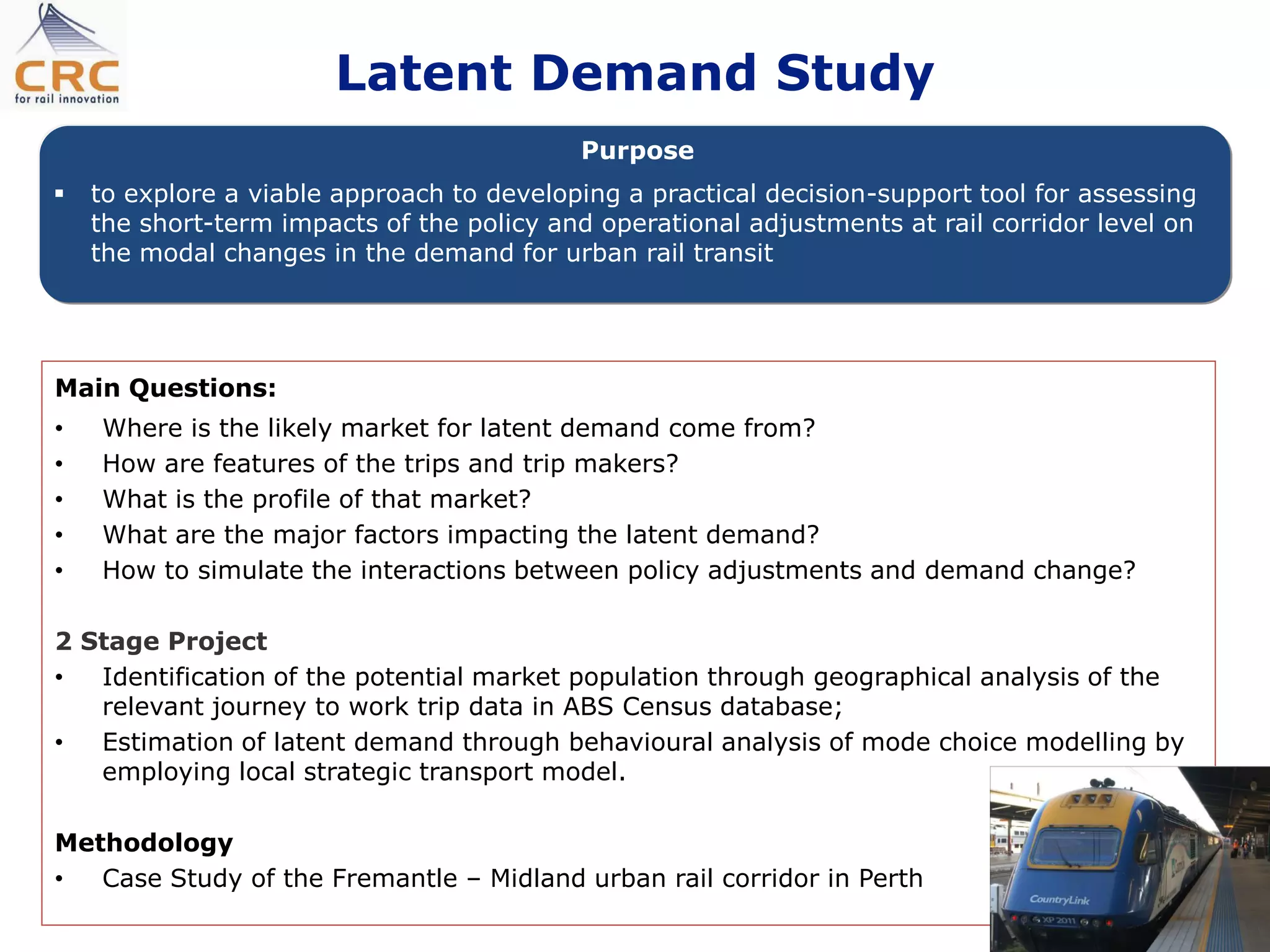 CRC
for rail innovation

Latent Demand Study

Purpose

▪ to explore a viable approach to developing a practical decision-support tool for assessing the short-term impacts of the policy and operational adjustments at rail corridor level on the modal changes in the demand for urban rail transit

Main Questions:

• Where is the likely market for latent demand come from?
• How are features of the trips and trip makers?
• What is the profile of that market?
• What are the major factors impacting the latent demand?
• How to simulate the interactions between policy adjustments and demand change?

2 Stage Project

• Identification of the potential market population through geographical analysis of the relevant journey to work trip data in ABS Census database;
• Estimation of latent demand through behavioural analysis of mode choice modelling by employing local strategic transport model.

Methodology

• Case Study of the Fremantle – Midland urban rail corridor in Perth

CountryLink
XP 2011